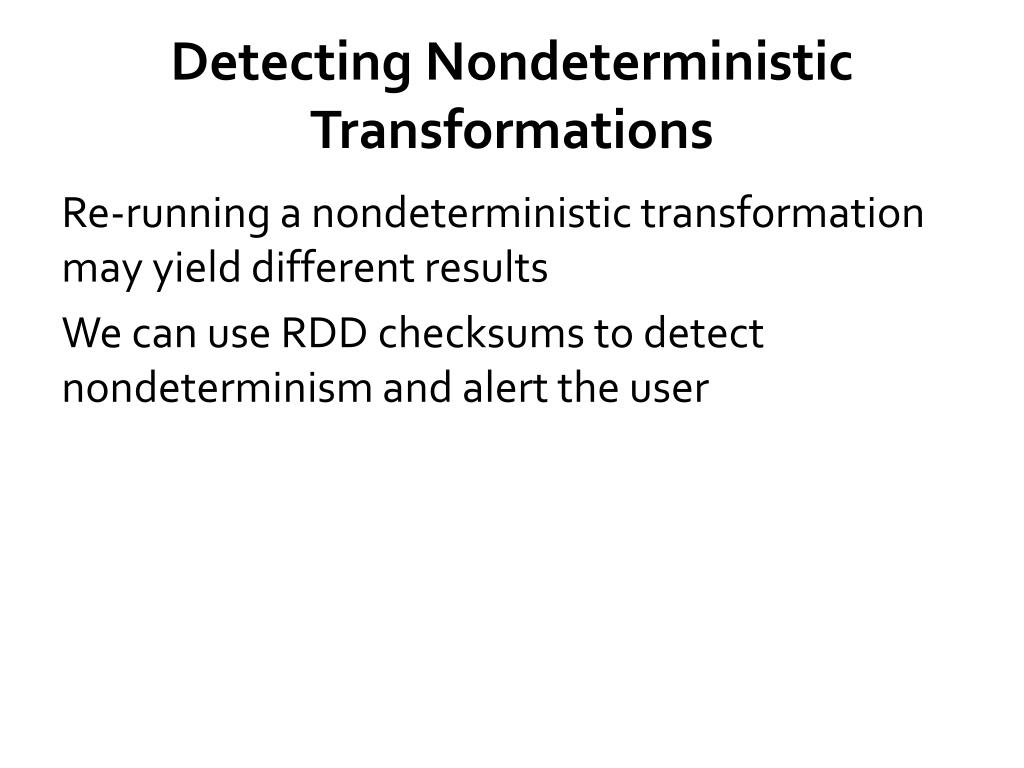 Detecting Nondeterministic Transformations

Re-running a nondeterministic transformation may yield different results

We can use RDD checksums to detect nondeterminism and alert the user